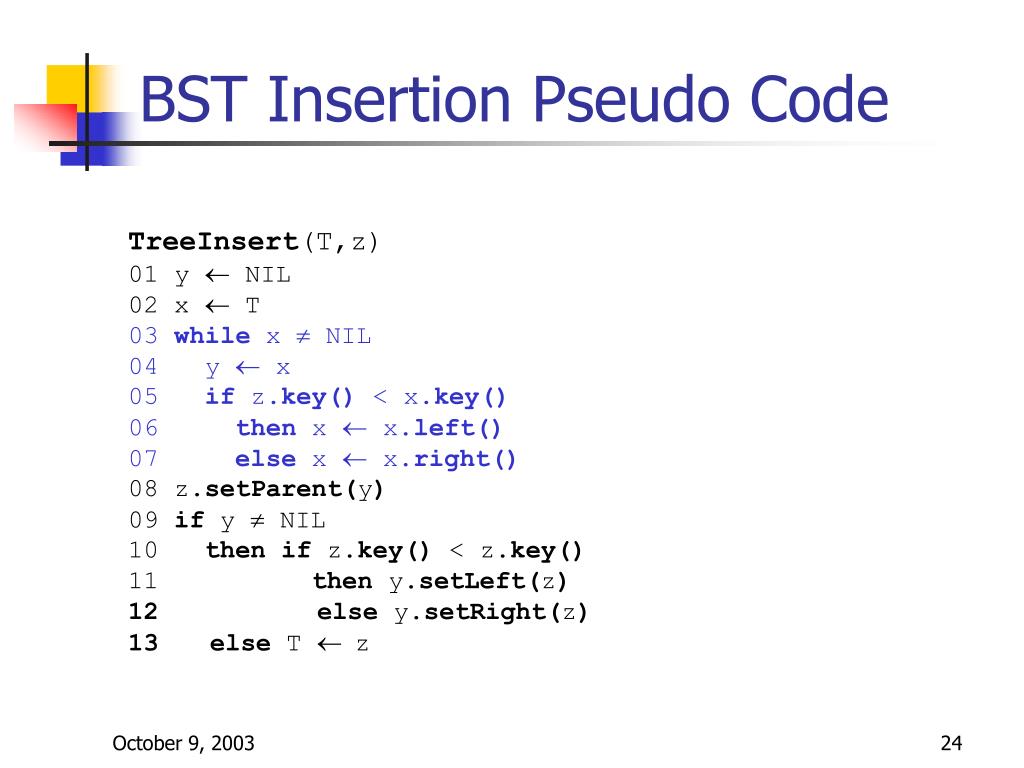 BST Insertion Pseudo Code

TreeInsert(T,z)
01 y $\leftarrow$ NIL
02 x $\leftarrow$ T
03 while x $\neq$ NIL
04 y $\leftarrow$ x
05 if z.key() < x.key()
06 then x $\leftarrow$ x.left()
07 else x $\leftarrow$ x.right()
08 z.setParent(y)
09 if y $\neq$ NIL
10 then if z.key() < z.key()
11 then y.setLeft(z)
12 else y.setRight(z)
13 else T $\leftarrow$ z

October 9, 2003

24